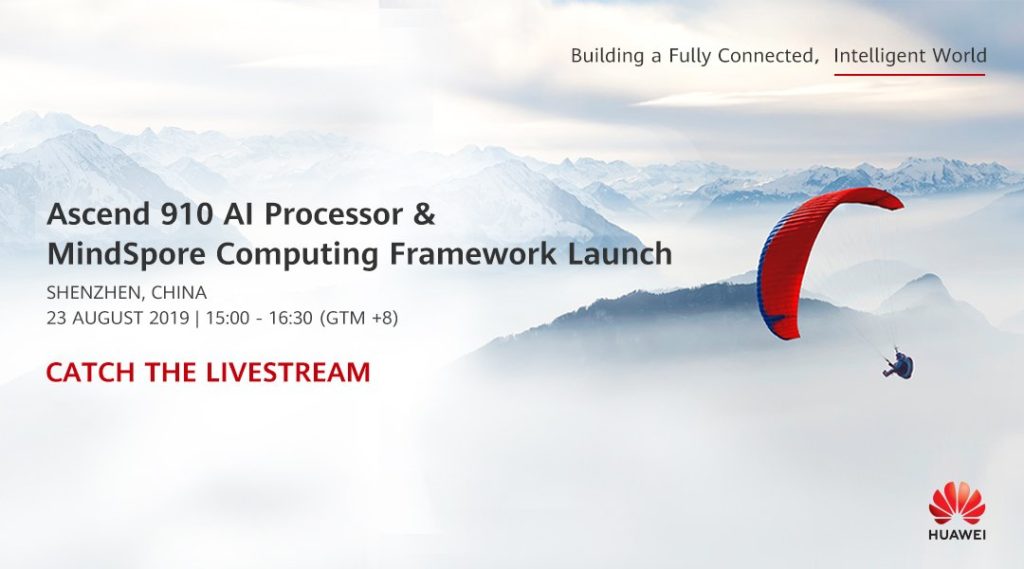 Building a Fully Connected, Intelligent World

Ascend 910 AI Processor & MindSpore Computing Framework Launch

SHENZHEN, CHINA
23 AUGUST 2019 | 15:00 - 16:30 (GTM +8)

CATCH THE LIVESTREAM

HUAWEI